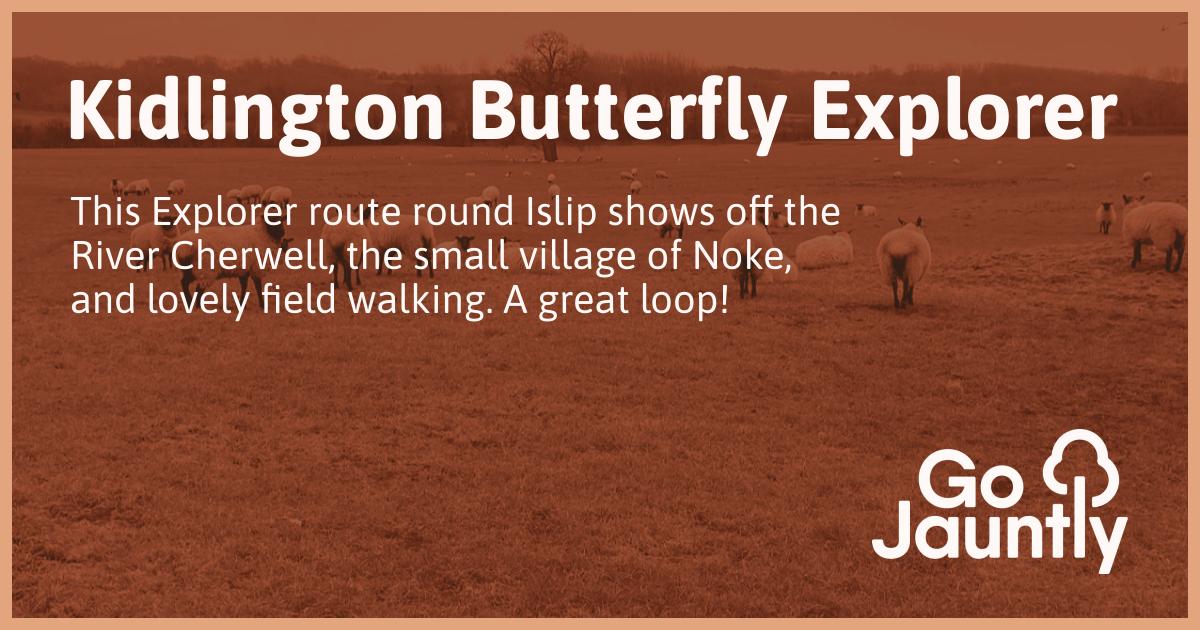 Kidlington Butterfly Explorer

This Explorer route round Islip shows off the River Cherwell, the small village of Noke, and lovely field walking. A great loop!

Go Jauntly